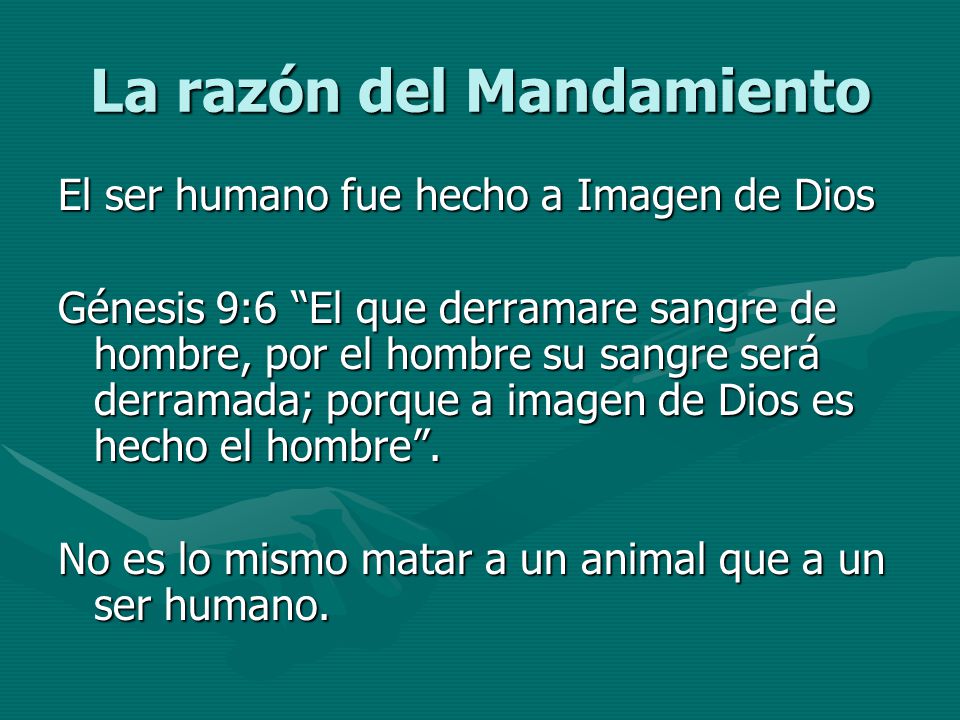 La razón del Mandamiento

El ser humano fue hecho a Imagen de Dios

Génesis 9:6 “El que derramare sangre de hombre, por el hombre su sangre será derramada; porque a imagen de Dios es hecho el hombre”.

No es lo mismo matar a un animal que a un ser humano.